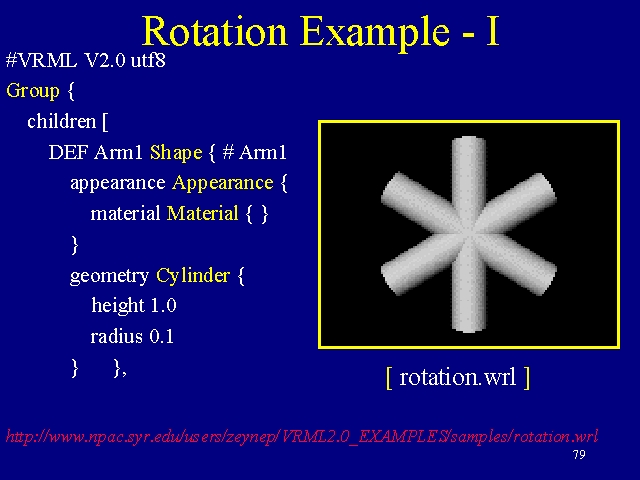 Rotation Example - I

#VRML V2.0 utf8
Group {
children [
DEF Arm1 Shape { # Arm1
appearance Appearance {
material Material { }
}
geometry Cylinder {
height 1.0
radius 0.1
} },

[ rotation.wrl ]

http://www.npac.syr.edu/users/zeynep/VRML2.0_EXAMPLES/samples/rotation.wrl

79